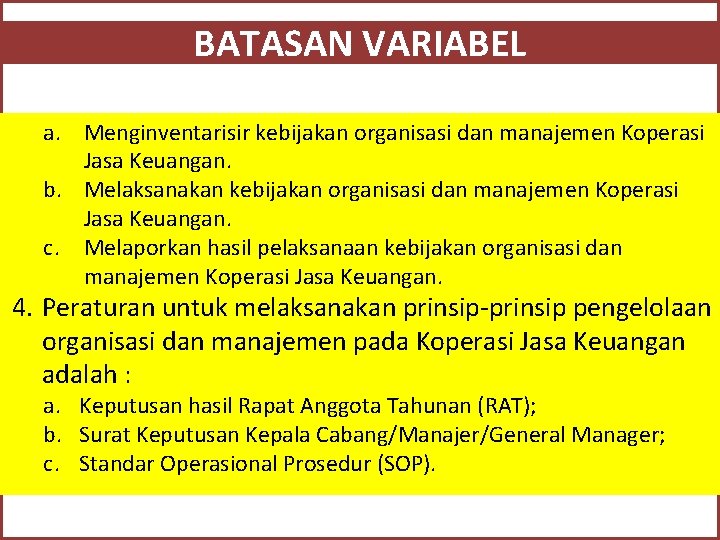 BATASAN VARIABEL

a. Menginventarisir kebijakan organisasi dan manajemen Koperasi Jasa Keuangan.
b. Melaksanakan kebijakan organisasi dan manajemen Koperasi Jasa Keuangan.
c. Melaporkan hasil pelaksanaan kebijakan organisasi dan manajemen Koperasi Jasa Keuangan.

4. Peraturan untuk melaksanakan prinsip-prinsip pengelolaan organisasi dan manajemen pada Koperasi Jasa Keuangan adalah :
a. Keputusan hasil Rapat Anggota Tahunan (RAT);
b. Surat Keputusan Kepala Cabang/Manajer/General Manager;
c. Standar Operasional Prosedur (SOP).